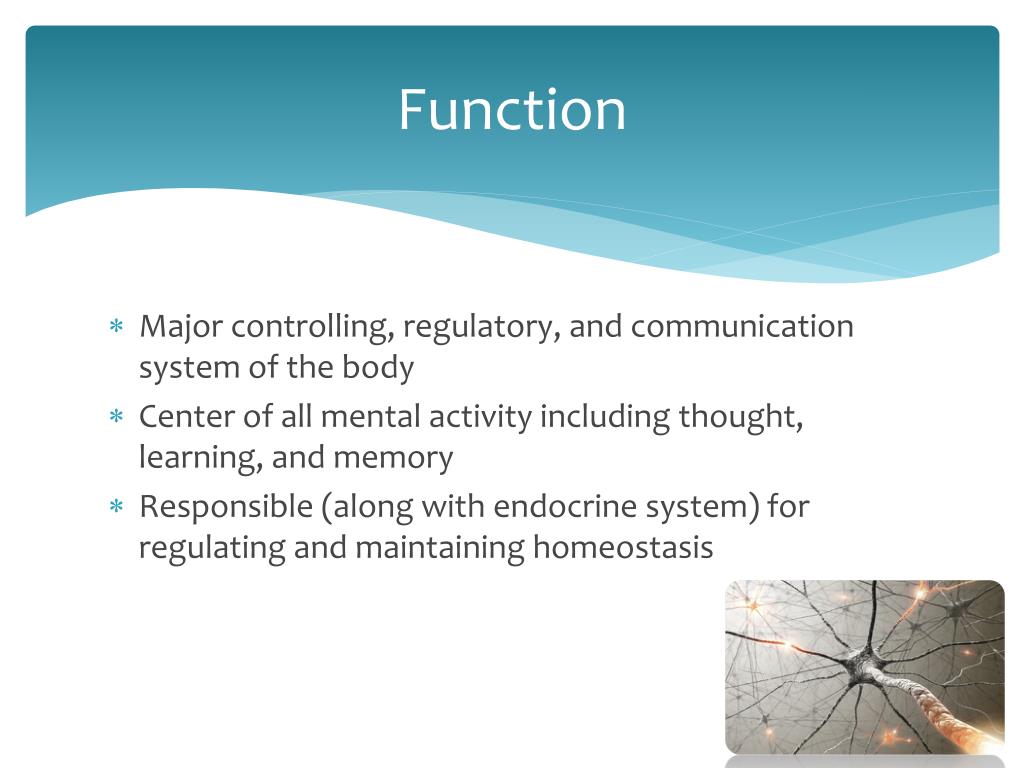 Function

* Major controlling, regulatory, and communication system of the body
* Center of all mental activity including thought, learning, and memory
* Responsible (along with endocrine system) for regulating and maintaining homeostasis